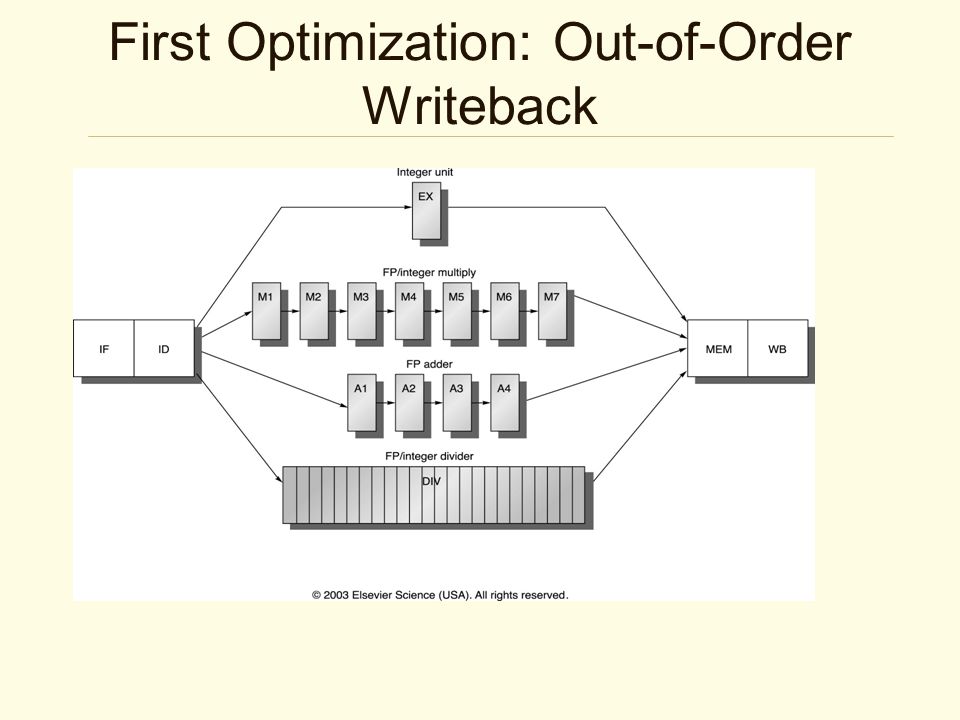 First Optimization: Out-of-Order Writeback

Integer unit

EX

FP/integer multiply

M1 M2 M3 M4 M5 M6 M7

IF ID

MEM WB

FP adder

A1 A2 A3 A4

FP/integer divider

DIV

© 2003 Elsevier Science (USA). All rights reserved.